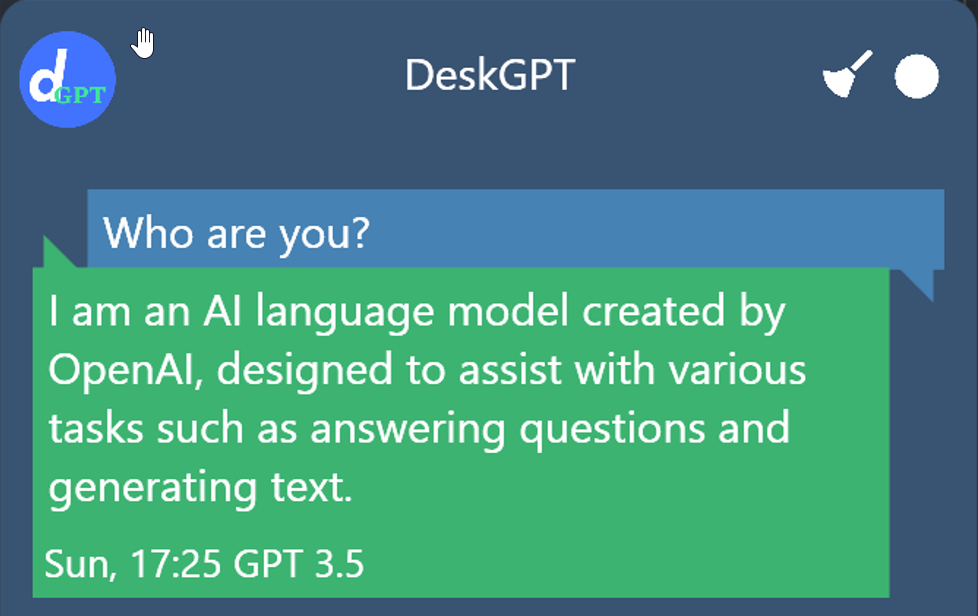 dGPT

DeskGPT

Who are you?

I am an AI language model created by OpenAI, designed to assist with various tasks such as answering questions and generating text.

Sun, 17:25 GPT 3.5